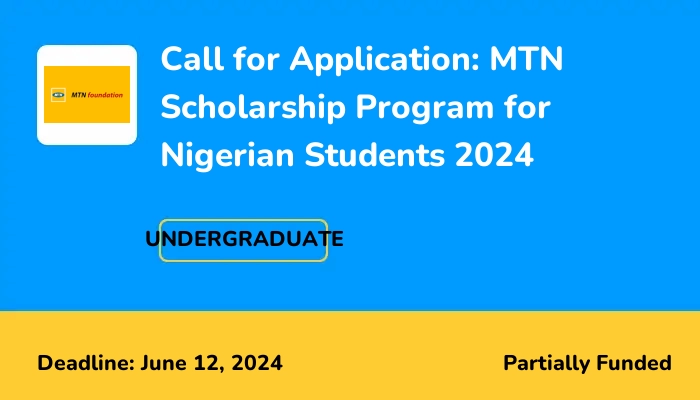 MTN foundation

Call for Application: MTN Scholarship Program for Nigerian Students 2024

UNDERGRADUATE

Deadline: June 12, 2024

Partially Funded